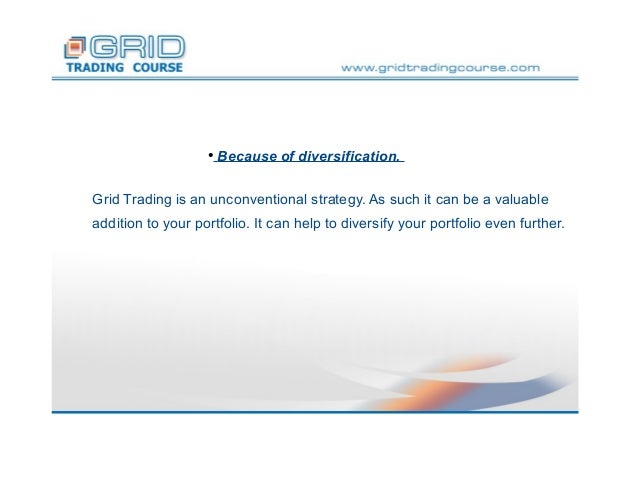 GRID
TRADING COURSE

www.gridtradingcourse.com

• Because of diversification.

Grid Trading is an unconventional strategy. As such it can be a valuable addition to your portfolio. It can help to diversify your portfolio even further.